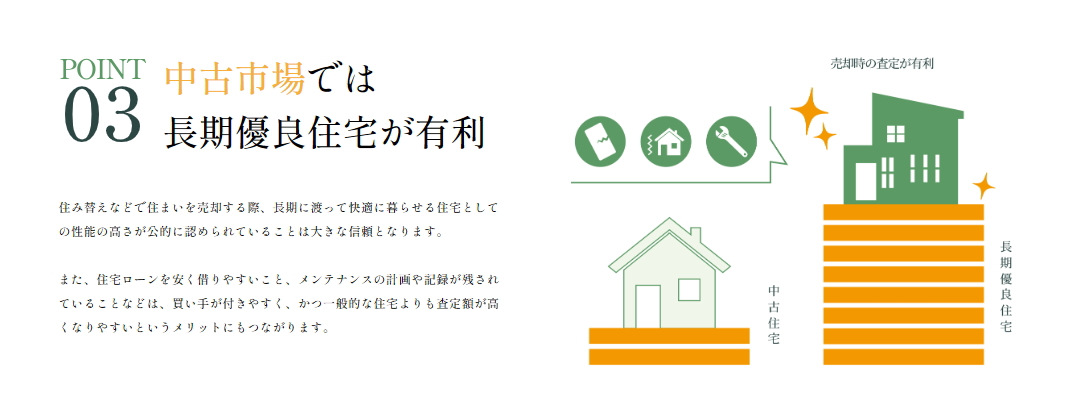 POINT
03
中古市場では
長期優良住宅が有利

住み替えなどで住まいを売却する際、長期に渡って快適に暮らせる住宅としての性能の高さが公的に認められていることは大きな信頼となります。

また、住宅ローンを安く借りやすいこと、メンテナンスの計画や記録が残されていることなどは、買い手が付きやすく、かつ一般的な住宅よりも査定額が高くなりやすいというメリットにもつながります。

売却時の査定が有利

中古住宅

長期優良住宅